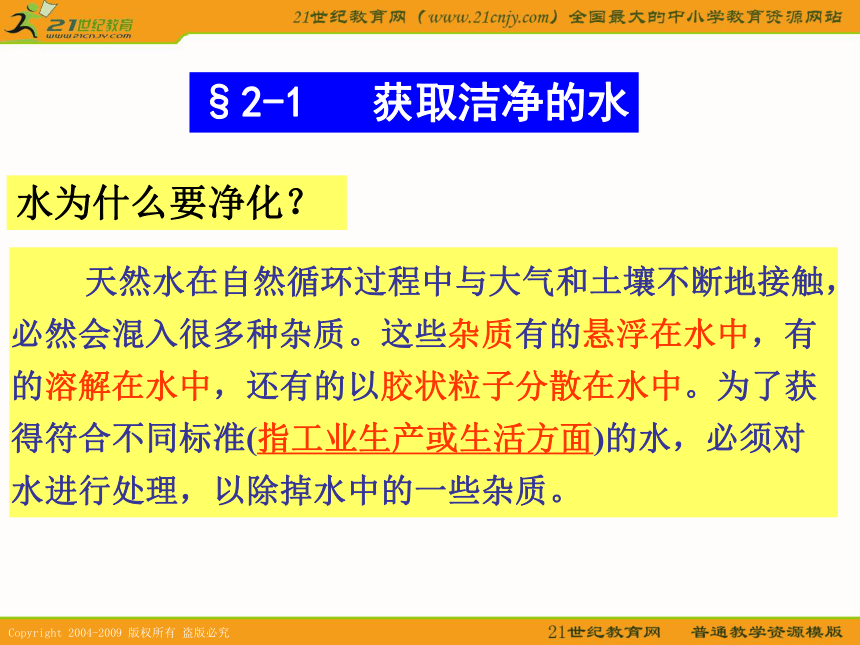 21世纪教育
www.21cnjy.com

21世纪教育网（www.21cnjy.com）全国最大的中小学教育资源网站

§2-1　获取洁净的水

水为什么要净化？

天然水在自然循环过程中与大气和土壤不断地接触，必然会混入很多种杂质。这些杂质有的悬浮在水中，有的溶解在水中，还有的以胶状粒子分散在水中。为了获得符合不同标准(指工业生产或生活方面)的水，必须对水进行处理，以除掉水中的一些杂质。

Copyright 2004-2009 版权所有 盗版必究

21世纪教育网　普通教学资源模版